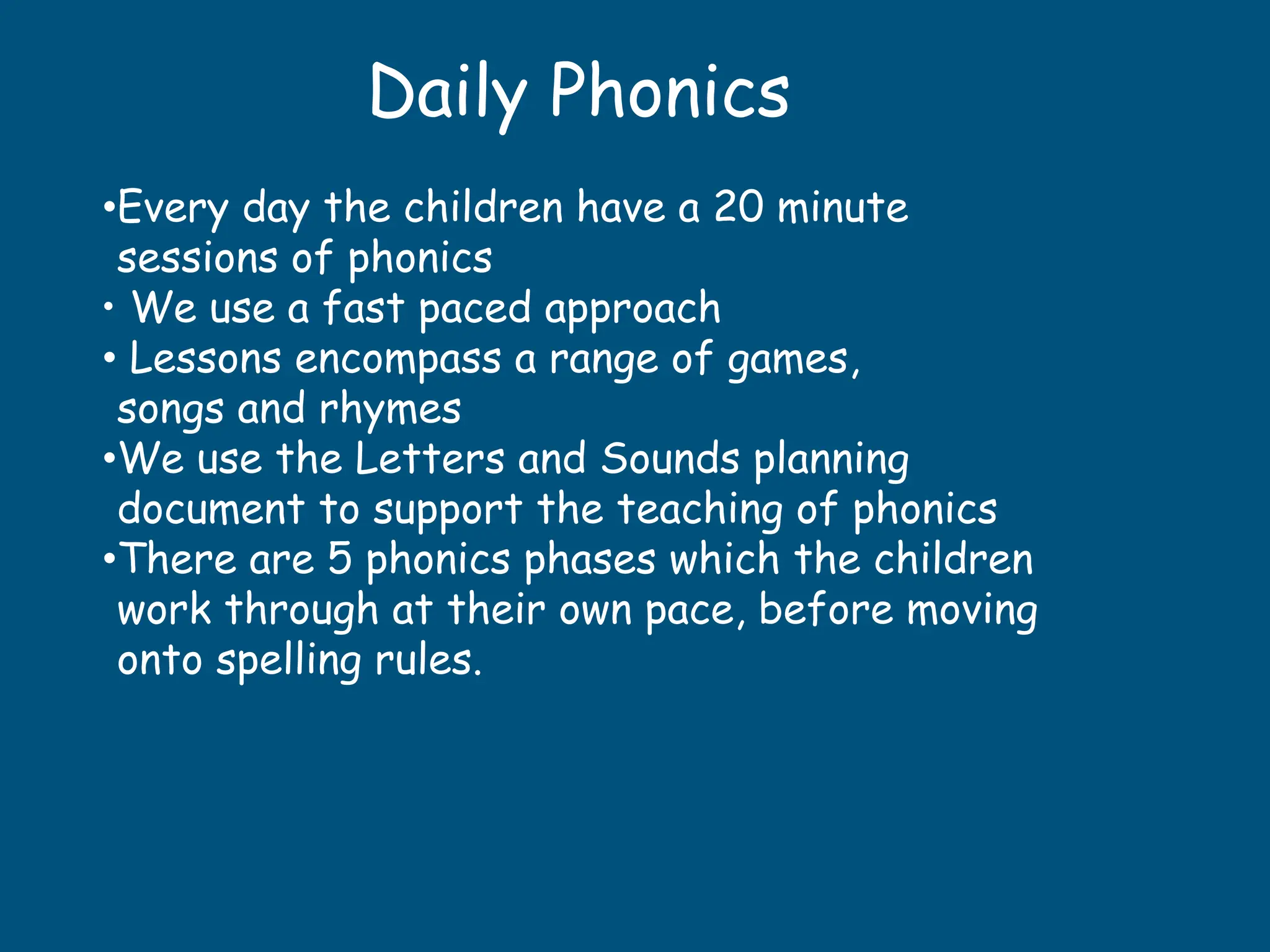 Daily Phonics

•Every day the children have a 20 minute sessions of phonics
• We use a fast paced approach
• Lessons encompass a range of games, songs and rhymes
•We use the Letters and Sounds planning document to support the teaching of phonics
•There are 5 phonics phases which the children work through at their own pace, before moving onto spelling rules.